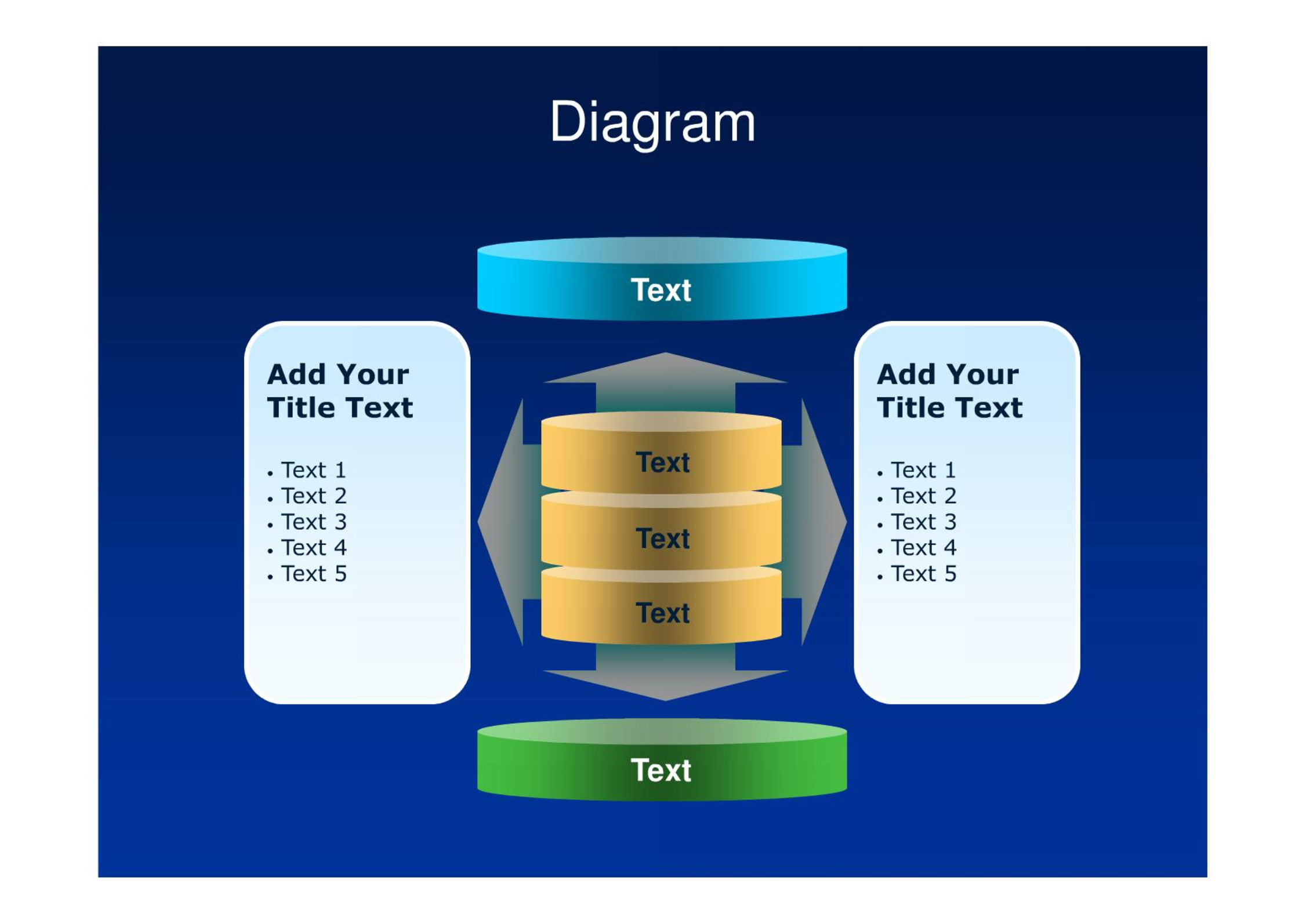 Diagram

Text

Add Your Title Text

• Text 1
• Text 2
• Text 3
• Text 4
• Text 5

Text

Text

Text

Add Your Title Text

• Text 1
• Text 2
• Text 3
• Text 4
• Text 5

Text